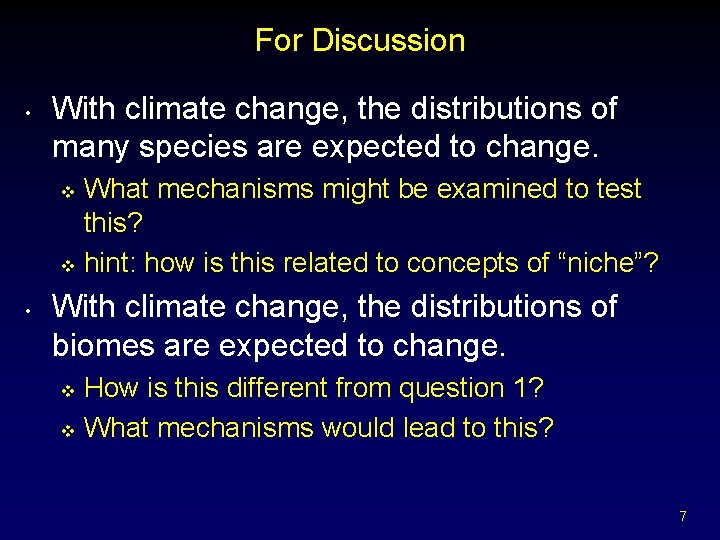 For Discussion

• With climate change, the distributions of many species are expected to change.

❖ What mechanisms might be examined to test this?

❖ hint: how is this related to concepts of “niche”?

• With climate change, the distributions of biomes are expected to change.

❖ How is this different from question 1?

❖ What mechanisms would lead to this?

7